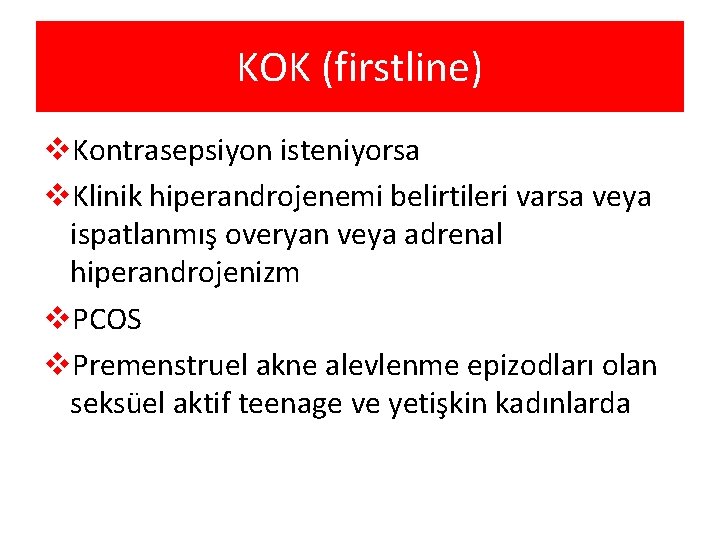 KOK (firstline)

❖Kontrasepsiyon isteniyorsa

❖Klinik hiperandrojenemi belirtileri varsa veya ispatlanmış overyan veya adrenal hiperandrojenizm

❖PCOS

❖Premenstruel akne alevlenme epizodları olan seksüel aktif teenage ve yetişkin kadınlarda